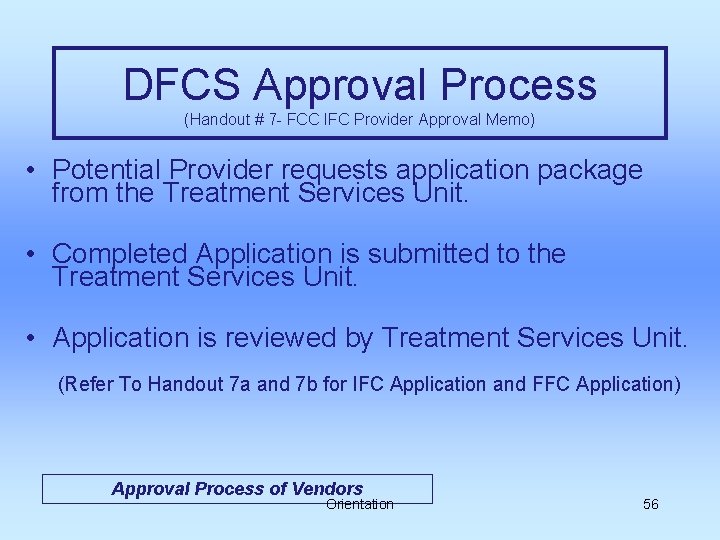 DFCS Approval Process
(Handout # 7- FCC IFC Provider Approval Memo)

• Potential Provider requests application package from the Treatment Services Unit.

• Completed Application is submitted to the Treatment Services Unit.

• Application is reviewed by Treatment Services Unit.

(Refer To Handout 7a and 7b for IFC Application and FFC Application)

Approval Process of Vendors

Orientation

56